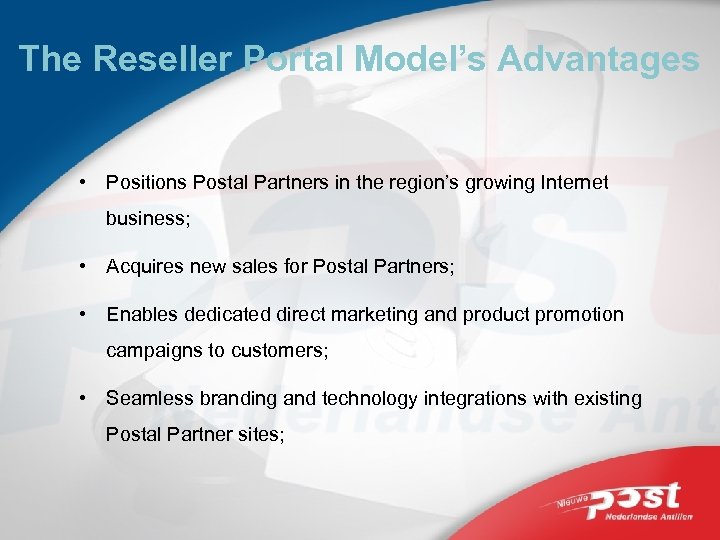 The Reseller Portal Model's Advantages

• Positions Postal Partners in the region's growing Internet business;

• Acquires new sales for Postal Partners;

• Enables dedicated direct marketing and product promotion campaigns to customers;

• Seamless branding and technology integrations with existing Postal Partner sites;

Nieuwe post Nederlandse Antillen